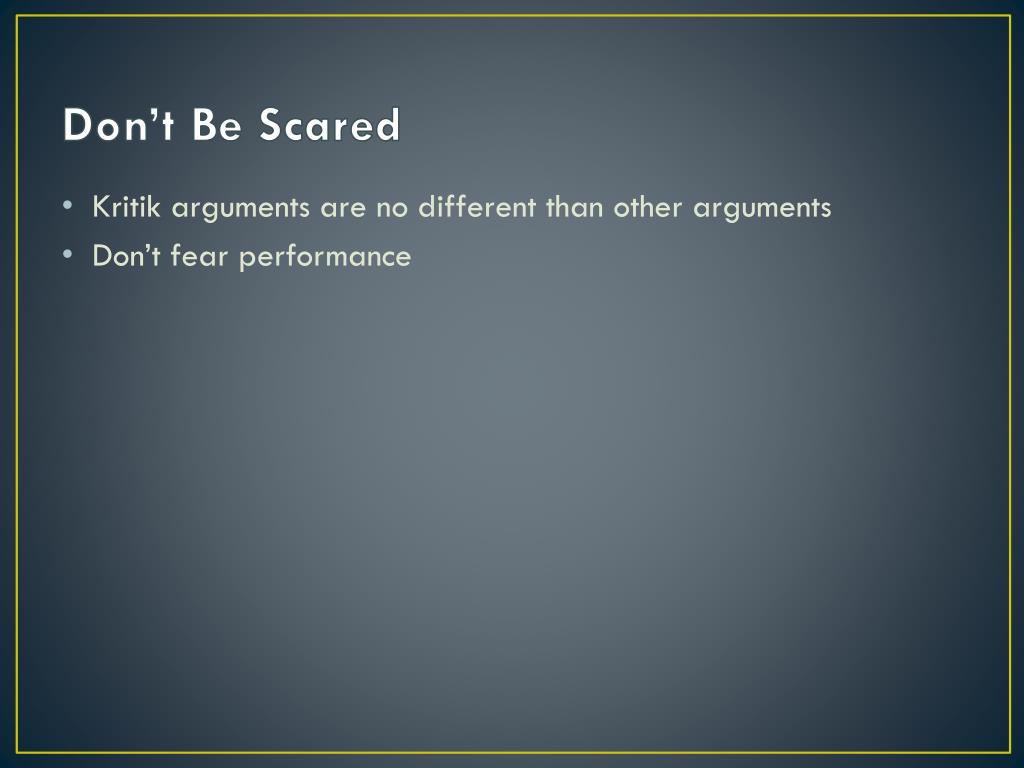 Don’t Be Scared

• Kritik arguments are no different than other arguments
• Don’t fear performance